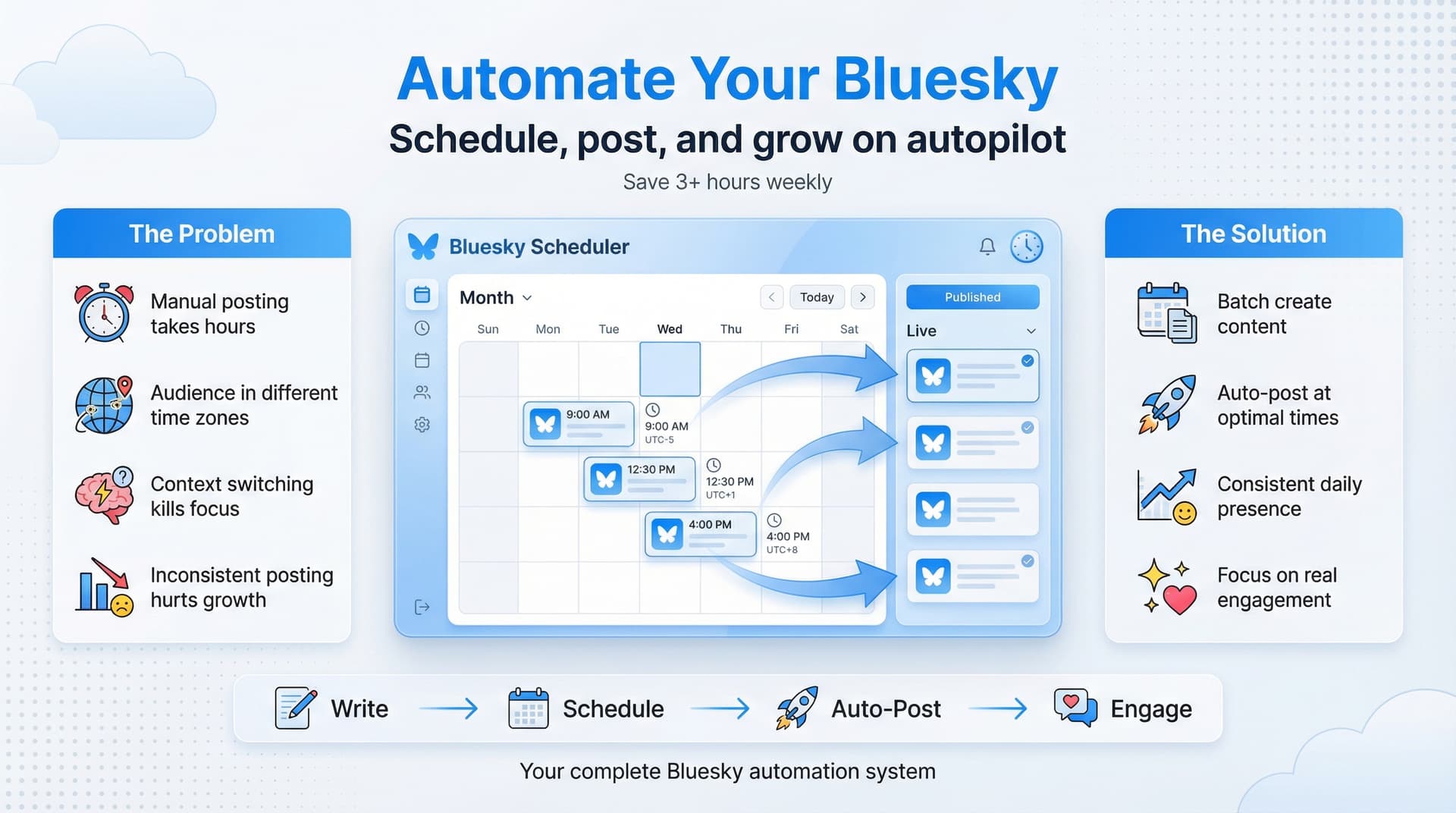 Automate Your Bluesky

Schedule, post, and grow on autopilot

Save 3+ hours weekly

The Problem

Manual posting takes hours

Audience in different time zones

Context switching kills focus

Inconsistent posting hurts growth

Bluesky Scheduler

Month

Today

Sun Mon Tue Wed Thu Fri Sat

9:00 AM

9:00 AM UTC-5

12:30 PM

12:30 PM UTC+1

4:00 PM

4:00 PM UTC+8

Published

Live

The Solution

Batch create content

Auto-post at optimal times

Consistent daily presence

Focus on real engagement

Write → Schedule → Auto-Post → Engage

Your complete Bluesky automation system